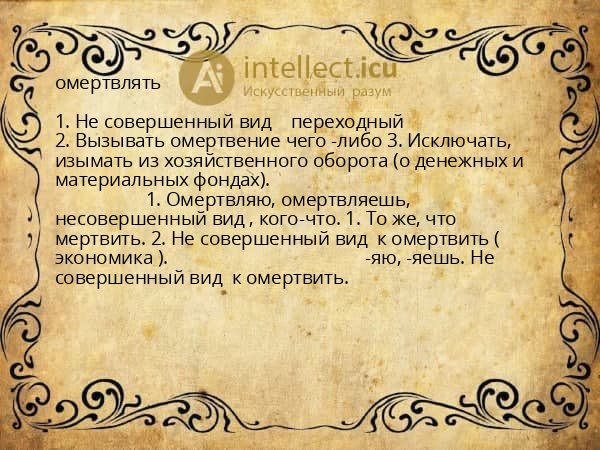 Ai intellect.icu
Искусственный разум

омертвлять

1. Не совершенный вид переходный
2. Вызывать омертвение чего -либо 3. Исключать, изымать из хозяйственного оборота (о денежных и материальных фондах).
1. Омертвляю, омертвляешь, несовершенный вид , кого-что. 1. То же, что мертвить. 2. Не совершенный вид к омертвить ( экономика ). -яю, -яешь. Не совершенный вид к омертвить.